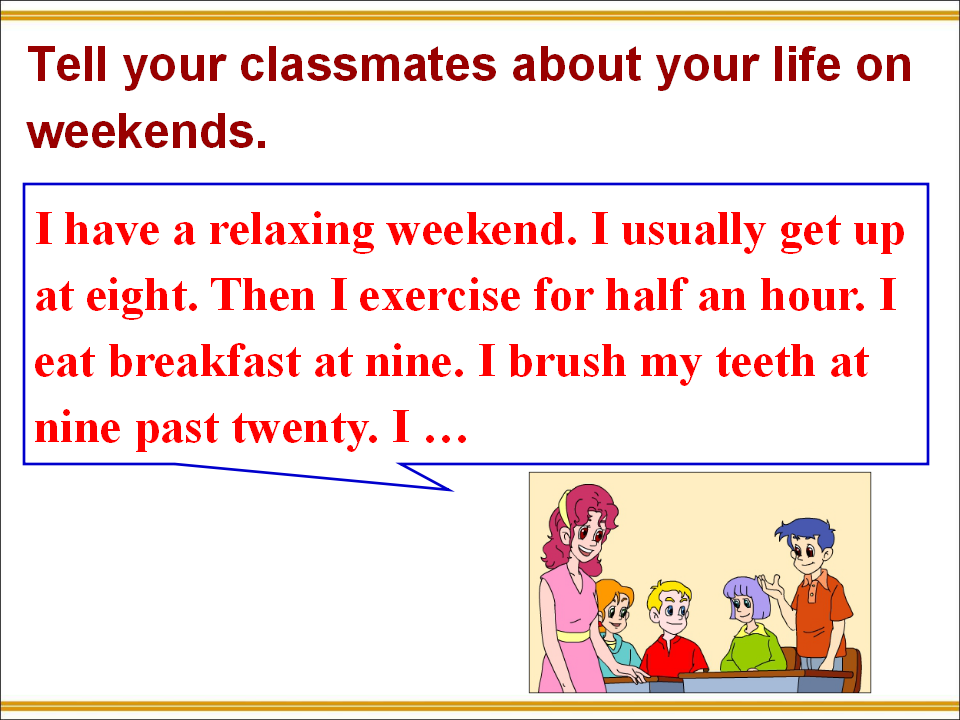 Tell your classmates about your life on weekends.

I have a relaxing weekend. I usually get up at eight. Then I exercise for half an hour. I eat breakfast at nine. I brush my teeth at nine past twenty. I …